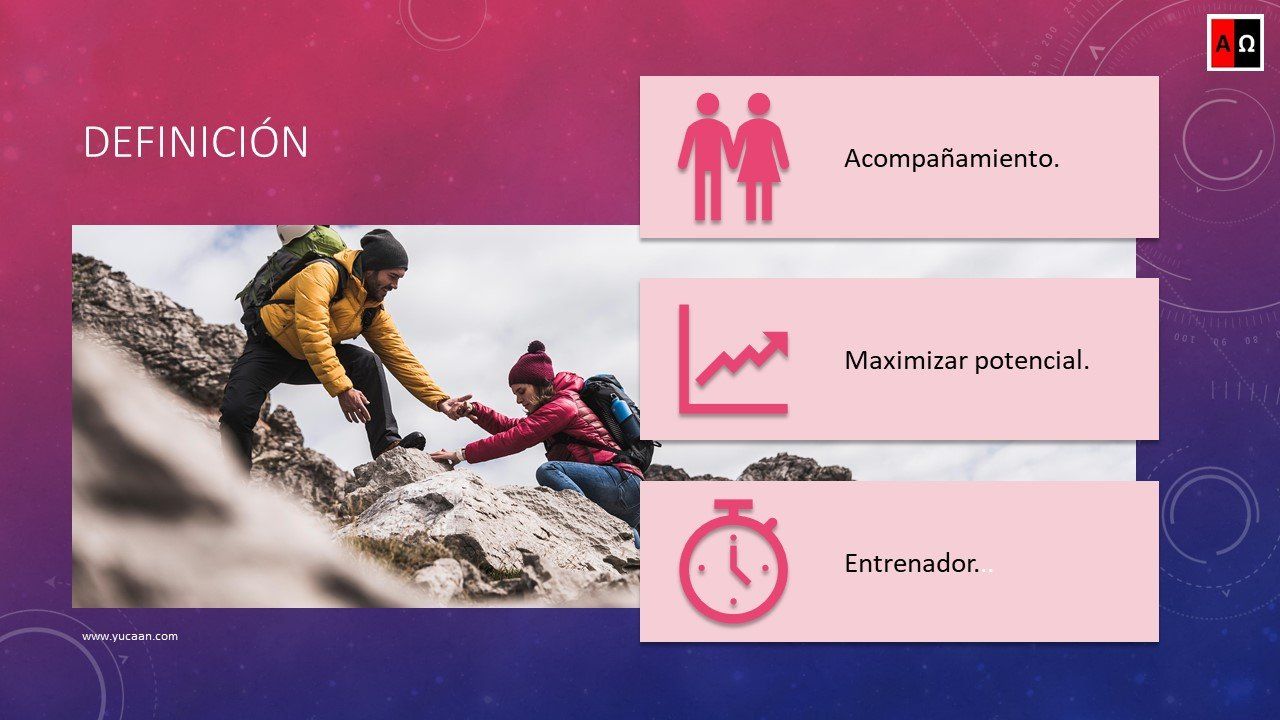 A Ω

DEFINICIÓN

Acompañamiento.

Maximizar potencial.

Entrenador...

www.yucaan.com